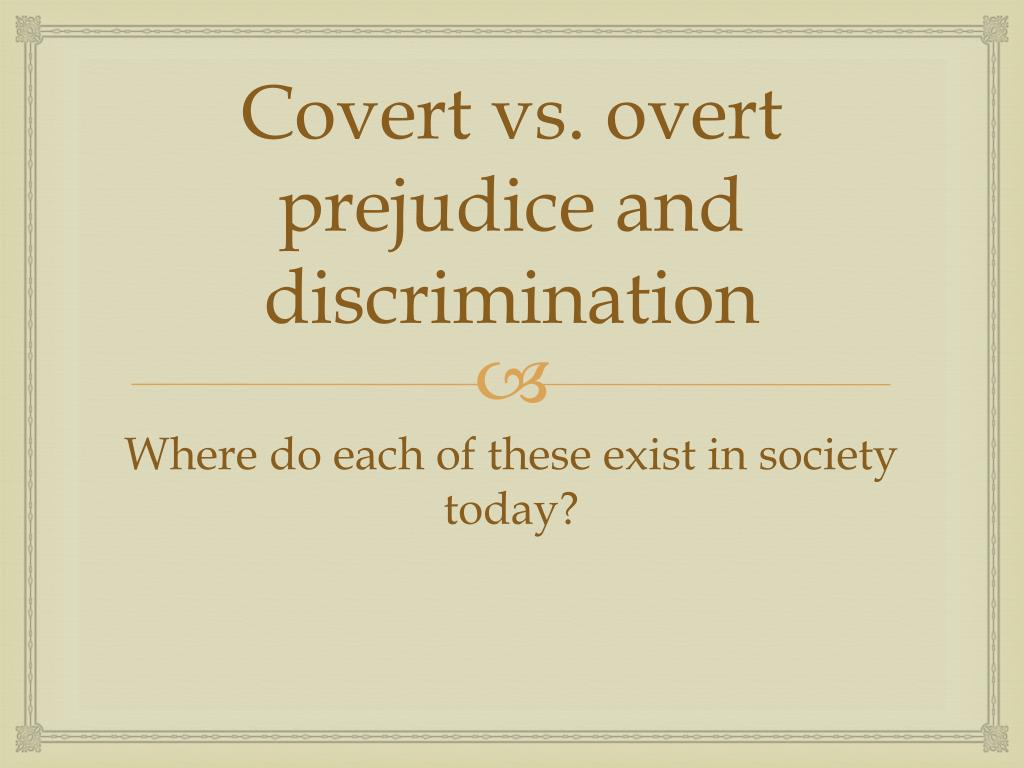 Covert vs. overt prejudice and discrimination

Where do each of these exist in society today?